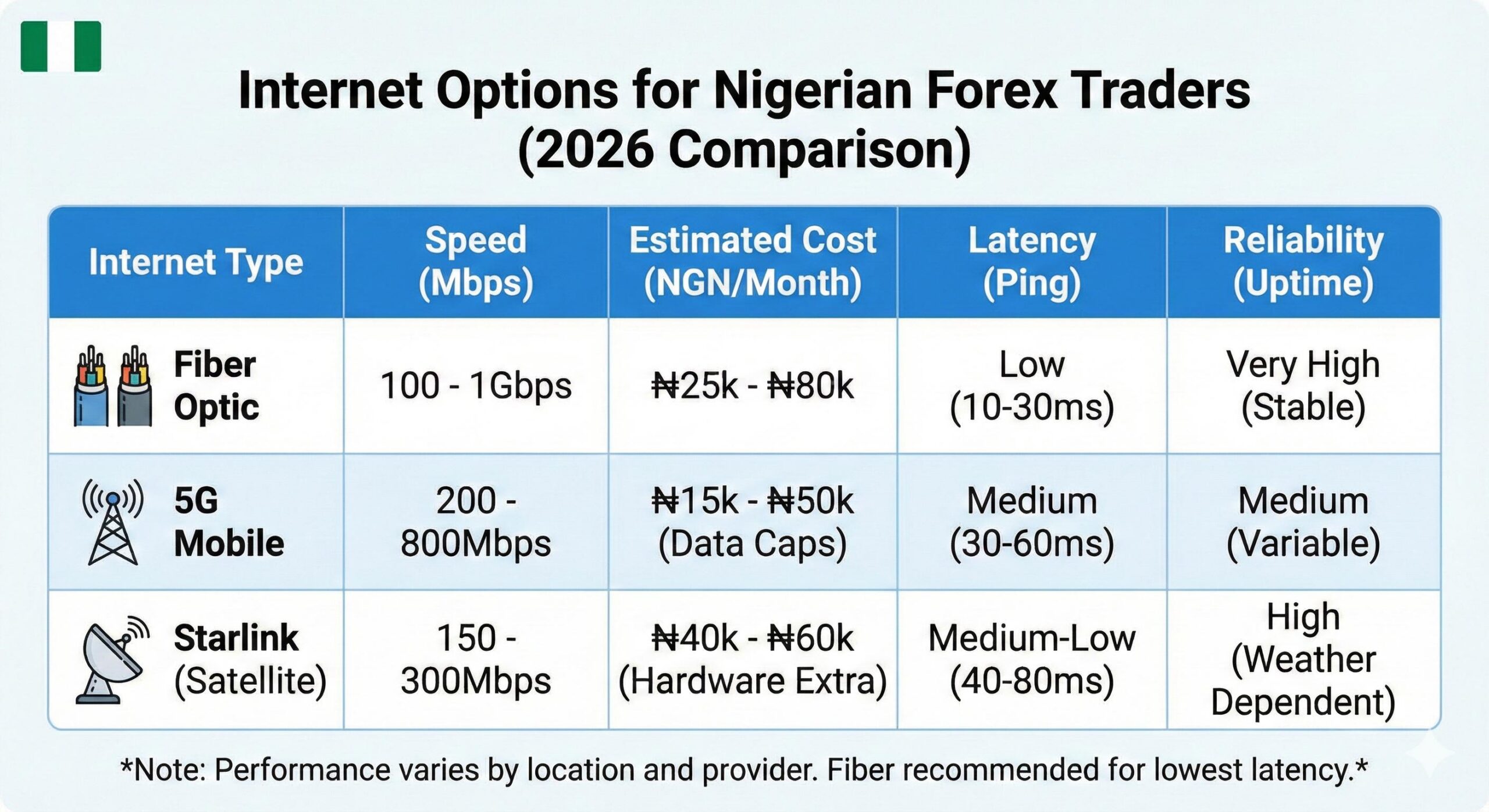 Internet Options for Nigerian Forex Traders (2026 Comparison)

| Internet Type | Speed (Mbps) | Estimated Cost (NGN/Month) | Latency (Ping) | Reliability (Uptime) |
|---|---|---|---|---|
| Fiber Optic | 100 - 1Gbps | ₦25k - ₦80k | Low (10-30ms) | Very High (Stable) |
| 5G Mobile | 200 - 800Mbps | ₦15k - ₦50k (Data Caps) | Medium (30-60ms) | Medium (Variable) |
| Starlink (Satellite) | 150 - 300Mbps | ₦40k - ₦60k (Hardware Extra) | Medium-Low (40-80ms) | High (Weather Dependent) |

*Note: Performance varies by location and provider. Fiber recommended for lowest latency.*